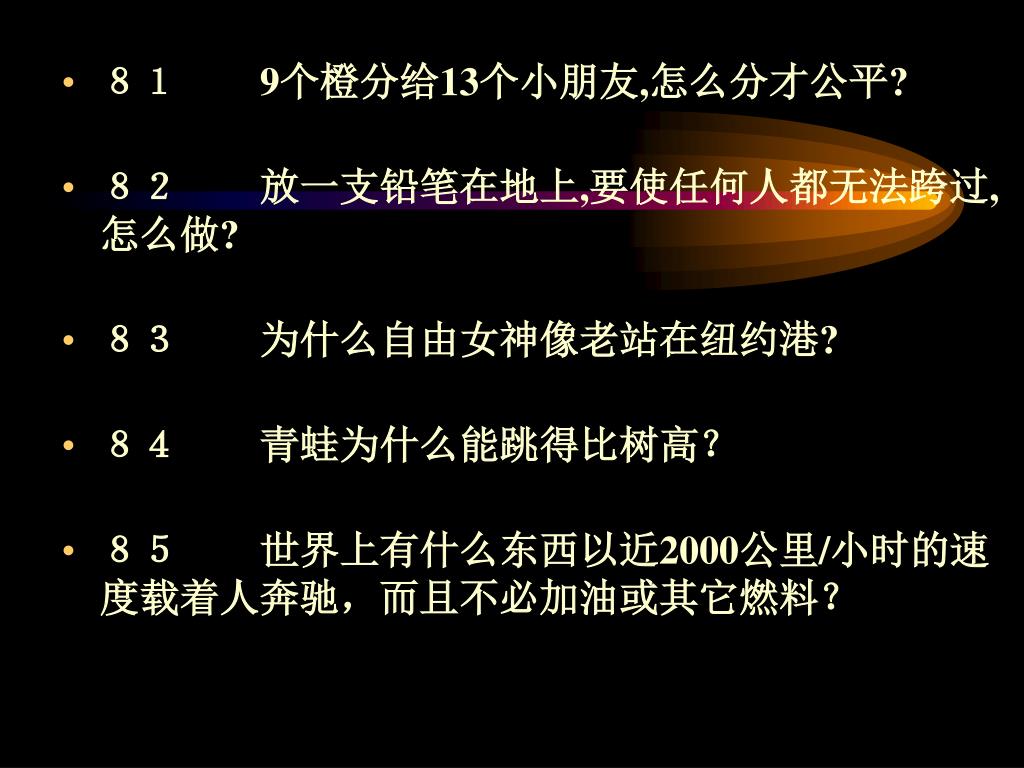 • ８１　　9个橙分给13个小朋友,怎么分才公平?

• ８２　　放一支铅笔在地上,要使任何人都无法跨过,怎么做?

• ８３　　为什么自由女神像老站在纽约港?

• ８４　　青蛙为什么能跳得比树高？

• ８５　　世界上有什么东西以近2000公里/小时的速度载着人奔驰，而且不必加油或其它燃料？